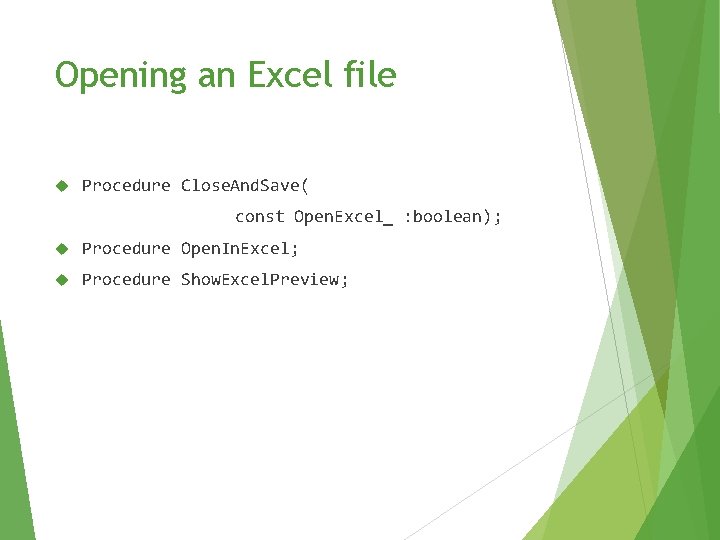 Opening an Excel file

Procedure CloseAndSave(
const OpenExcel_ :boolean);

Procedure OpenInExcel;

Procedure ShowExcelPreview;